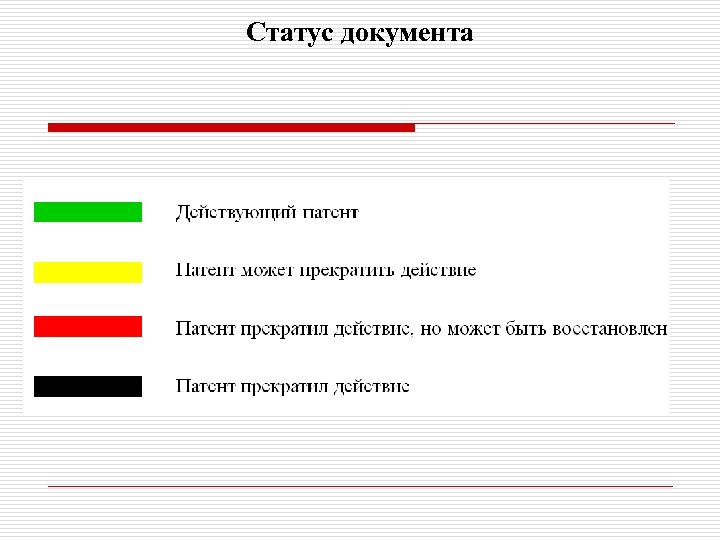 Статус документа

Действующий патент

Патент может прекратить действие

Патент прекратил действие, но может быть восстановлен

Патент прекратил действие